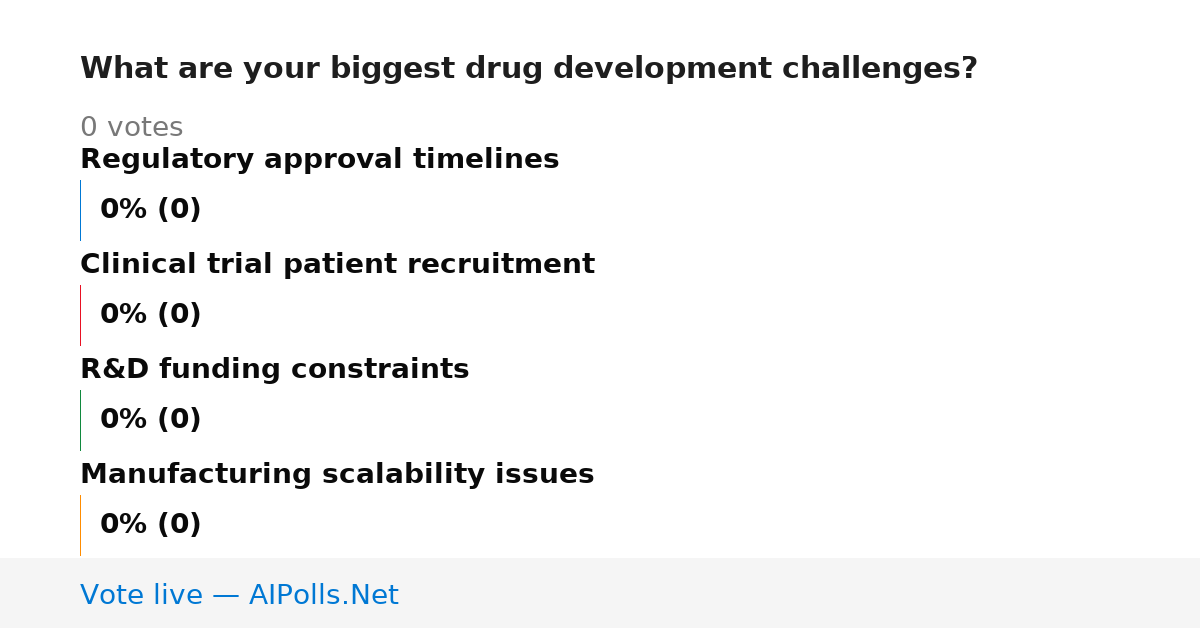 What are your biggest drug development challenges?

0 votes

Regulatory approval timelines

0% (0)

Clinical trial patient recruitment

0% (0)

R&D funding constraints

0% (0)

Manufacturing scalability issues

0% (0)

Vote live — AIPolls.Net